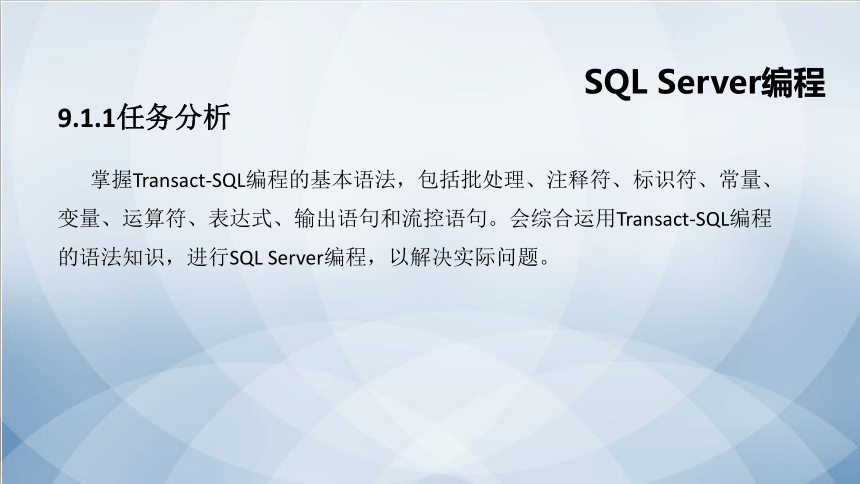 SQL Server编程

9.1.1任务分析

掌握Transact-SQL编程的基本语法，包括批处理、注释符、标识符、常量、变量、运算符、表达式、输出语句和流控语句。会综合运用Transact-SQL编程的语法知识，进行SQL Server编程，以解决实际问题。